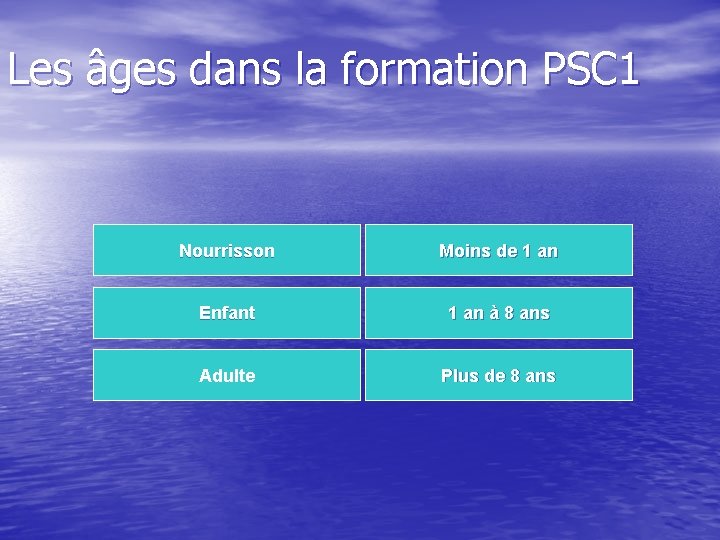 Les âges dans la formation PSC1

| Nourrisson | Moins de 1 an |
|---|---|
| Enfant | 1 an à 8 ans |
| Adulte | Plus de 8 ans |